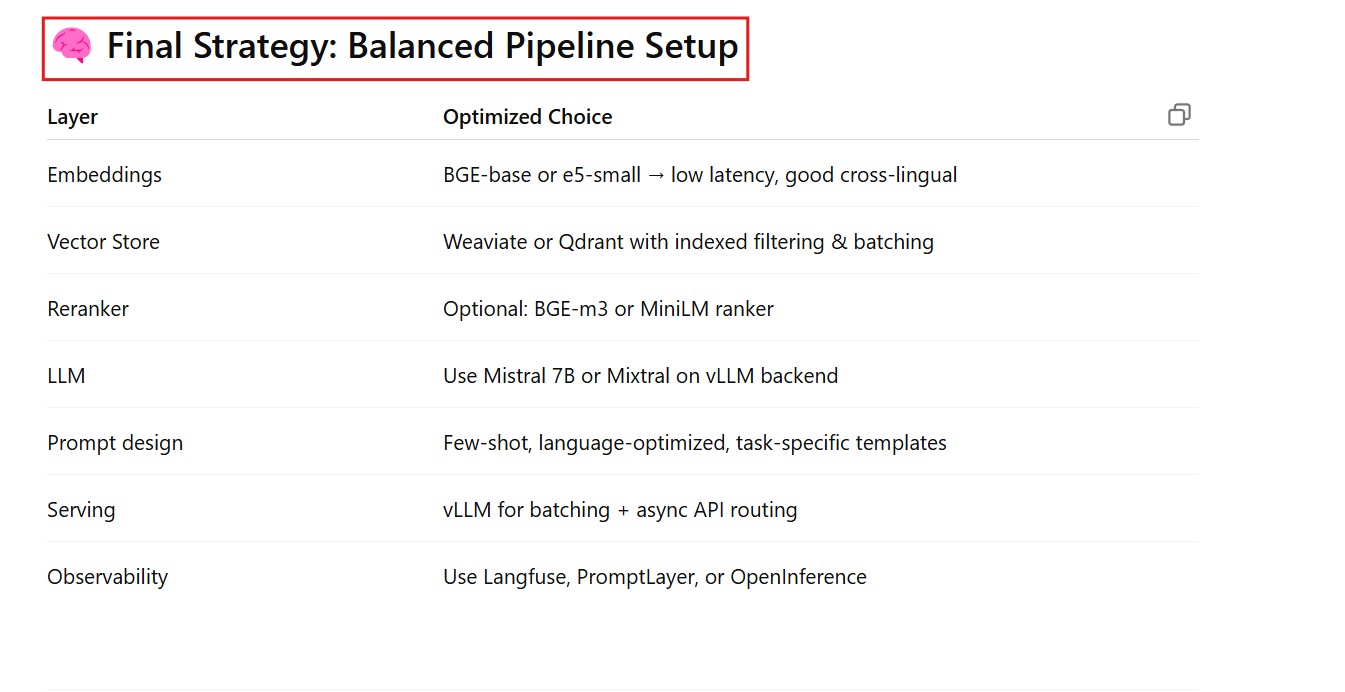 🧠 Final Strategy: Balanced Pipeline Setup

| Layer | Optimized Choice |
|---|---|
| Embeddings | BGE-base or e5-small → low latency, good cross-lingual |
| Vector Store | Weaviate or Qdrant with indexed filtering & batching |
| Reranker | Optional: BGE-m3 or MiniLM ranker |
| LLM | Use Mistral 7B or Mixtral on vLLM backend |
| Prompt design | Few-shot, language-optimized, task-specific templates |
| Serving | vLLM for batching + async API routing |
| Observability | Use Langfuse, PromptLayer, or OpenInference |